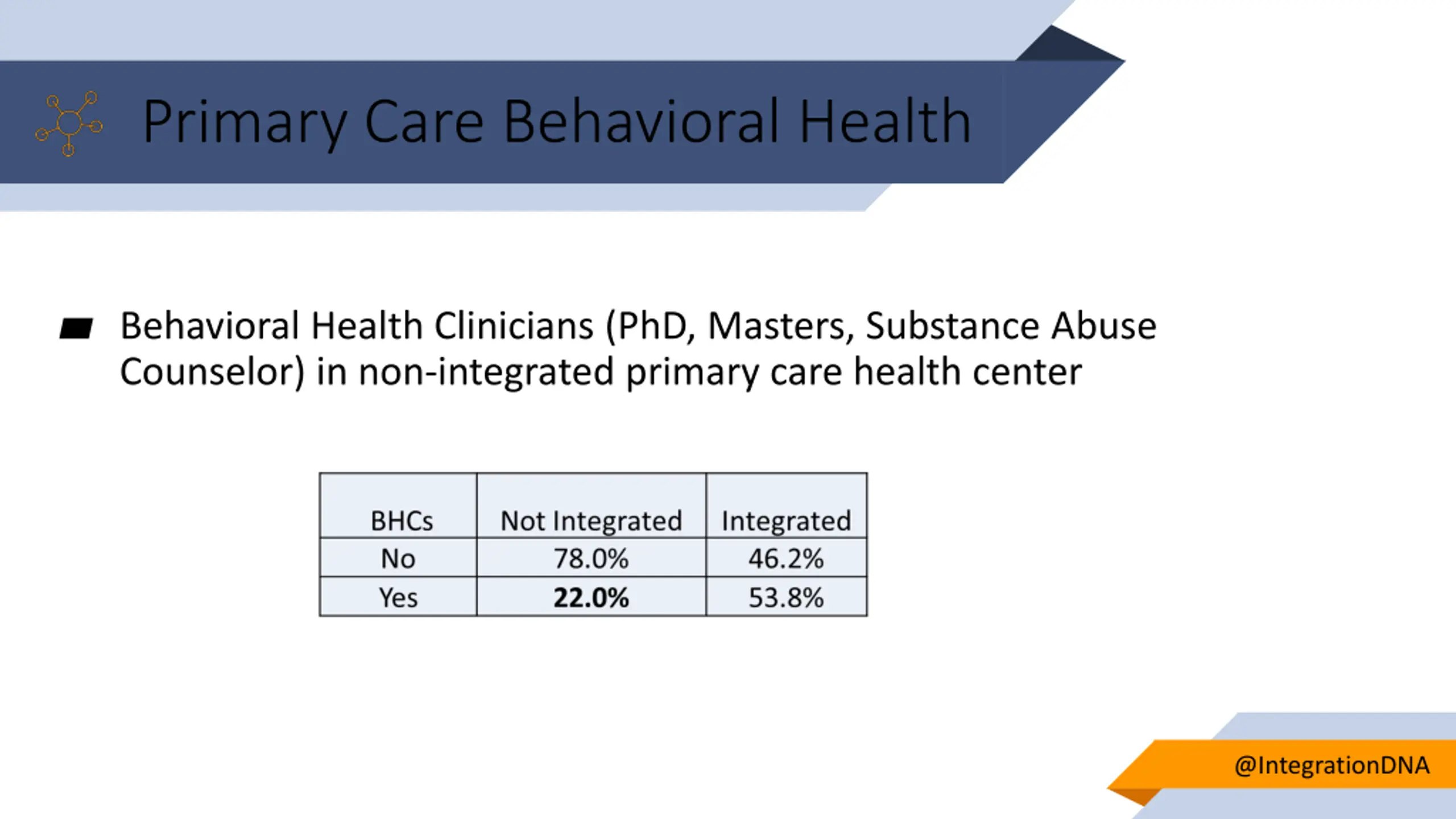 Primary Care Behavioral Health

Behavioral Health Clinicians (PhD, Masters, Substance Abuse Counselor) in non-integrated primary care health center

| BHCs | Not Integrated | Integrated |
|---|---|---|
| No | 78.0% | 46.2% |
| Yes | **22.0%** | 53.8% |

@IntegrationDNA